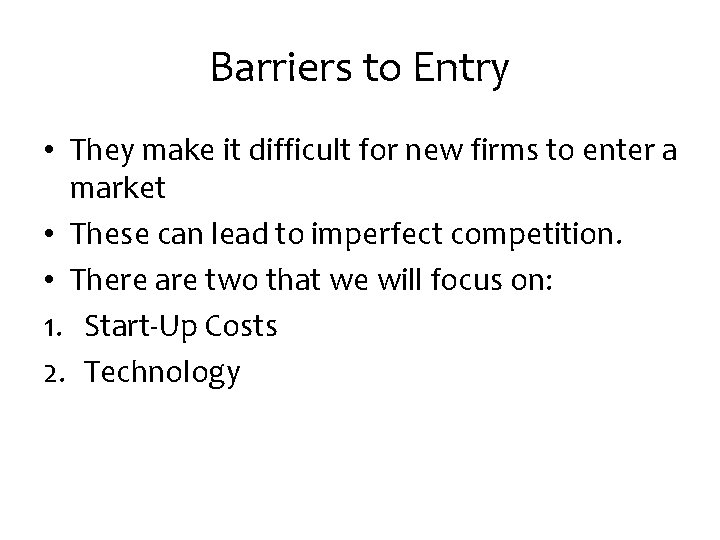 Barriers to Entry

• They make it difficult for new firms to enter a market
• These can lead to imperfect competition.
• There are two that we will focus on:
1. Start-Up Costs
2. Technology